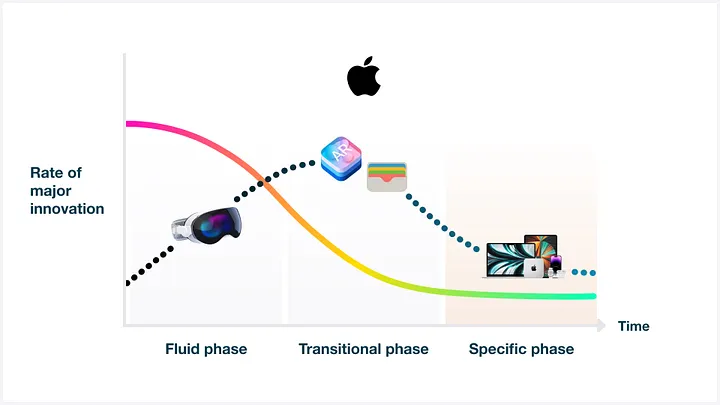 Rate of major innovation

AR

Time

Fluid phase

Transitional phase

Specific phase